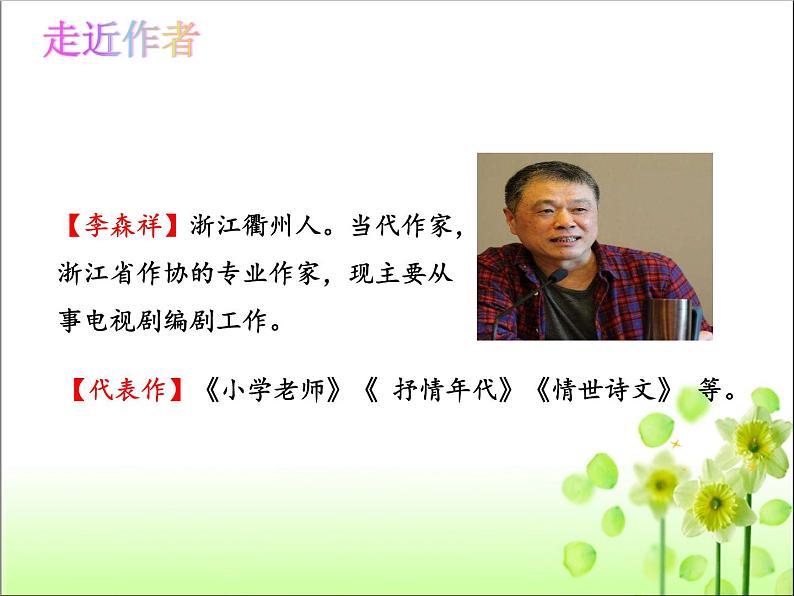 走近作者

【李森祥】浙江衢州人。当代作家，浙江省作协的专业作家，现主要从事电视剧编剧工作。

【代表作】《小学老师》《 抒情年代》《情世诗文》 等。